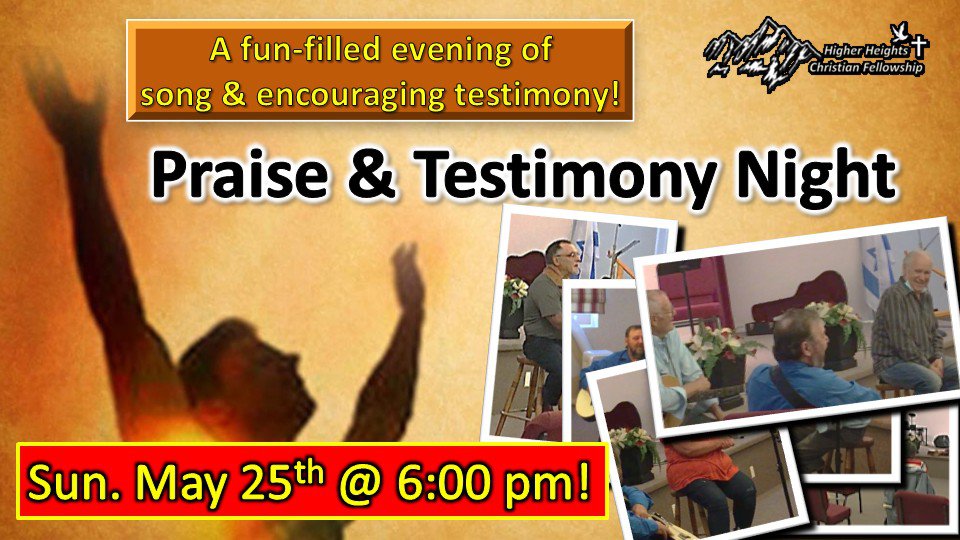 A fun-filled evening of song & encouraging testimony!

Higher Heights Christian Fellowship

Praise & Testimony Night

Sun. May 25$^{th}$ @ 6:00 pm!